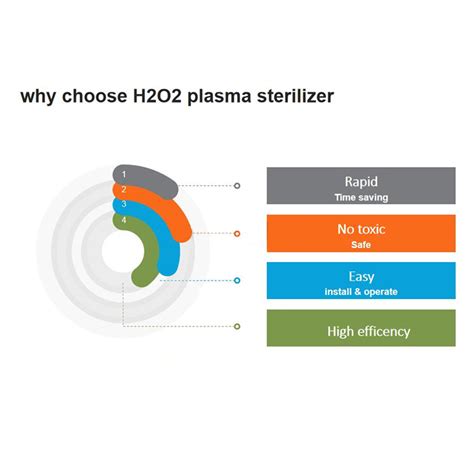 why choose H2O2 plasma sterilizer

1
2
3
4

Rapid
Time saving

No toxic
Safe

Easy
install & operate

High efficency